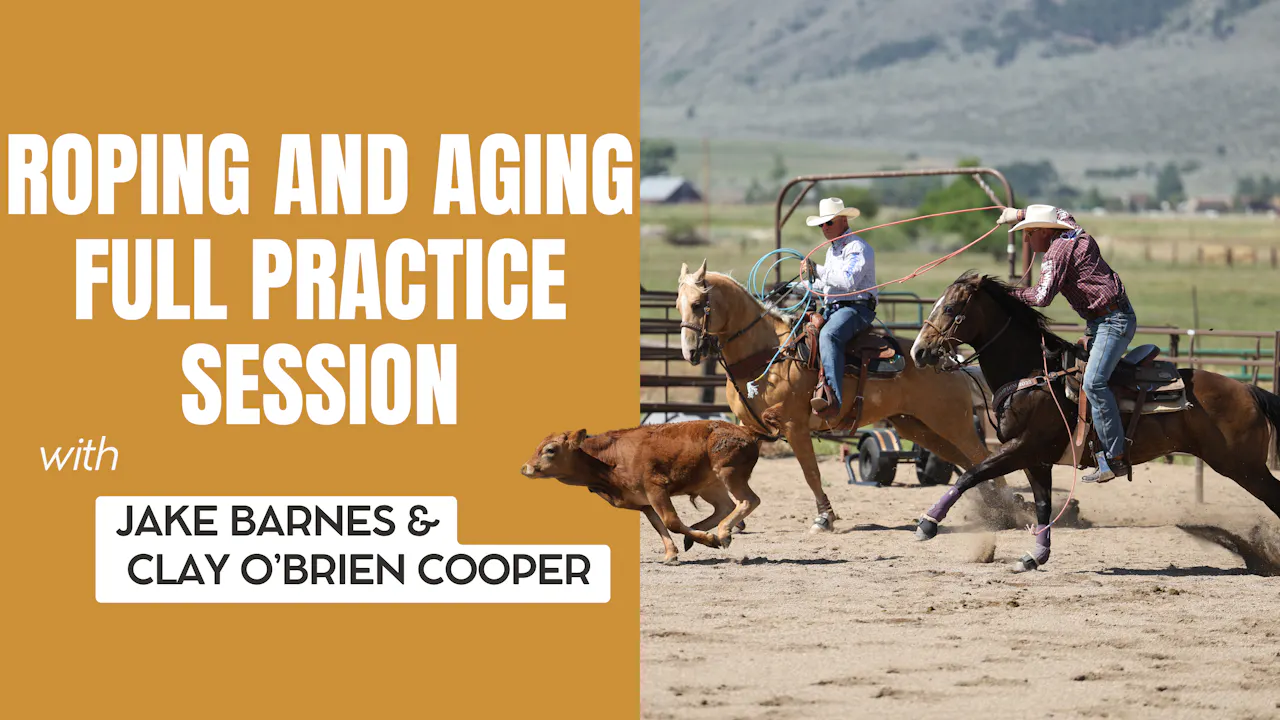 ROPING AND AGING FULL PRACTICE SESSION

with

JAKE BARNES &
CLAY O'BRIEN COOPER